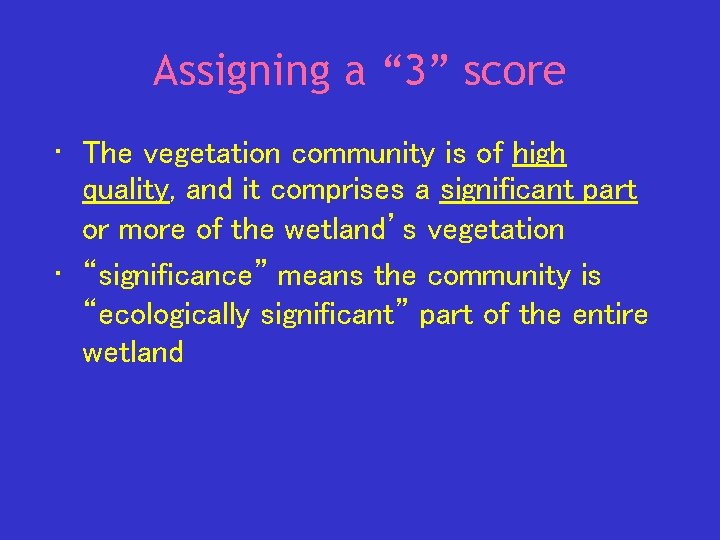 Assigning a “3” score

• The vegetation community is of high quality, and it comprises a significant part or more of the wetland’s vegetation

• “significance” means the community is “ecologically significant” part of the entire wetland